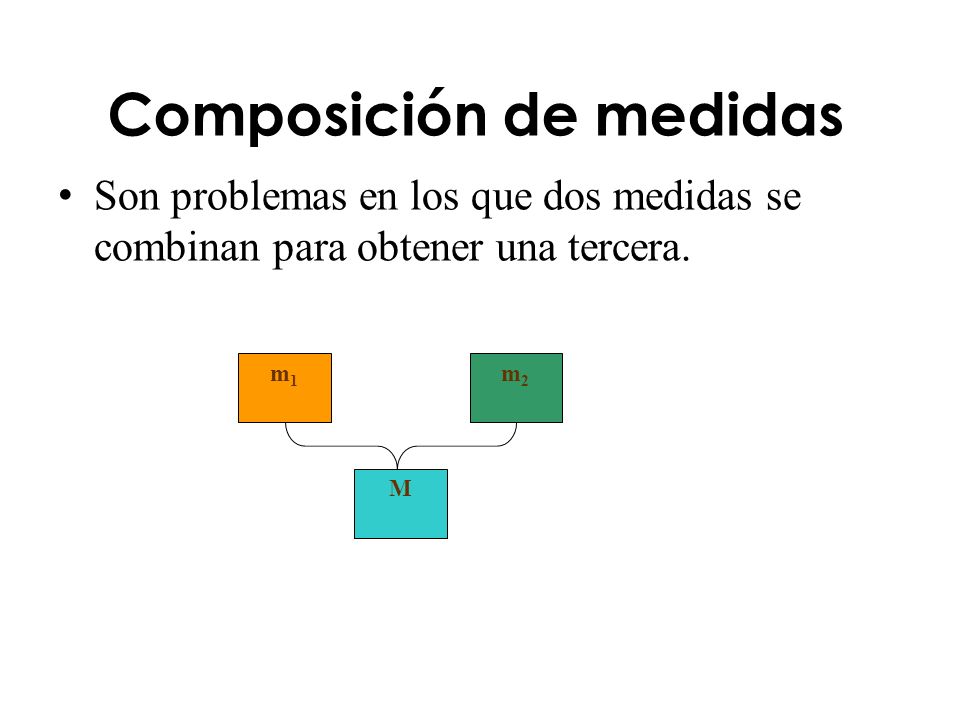 Composición de medidas

• Son problemas en los que dos medidas se combinan para obtener una tercera.

$m_1$

$m_2$

M